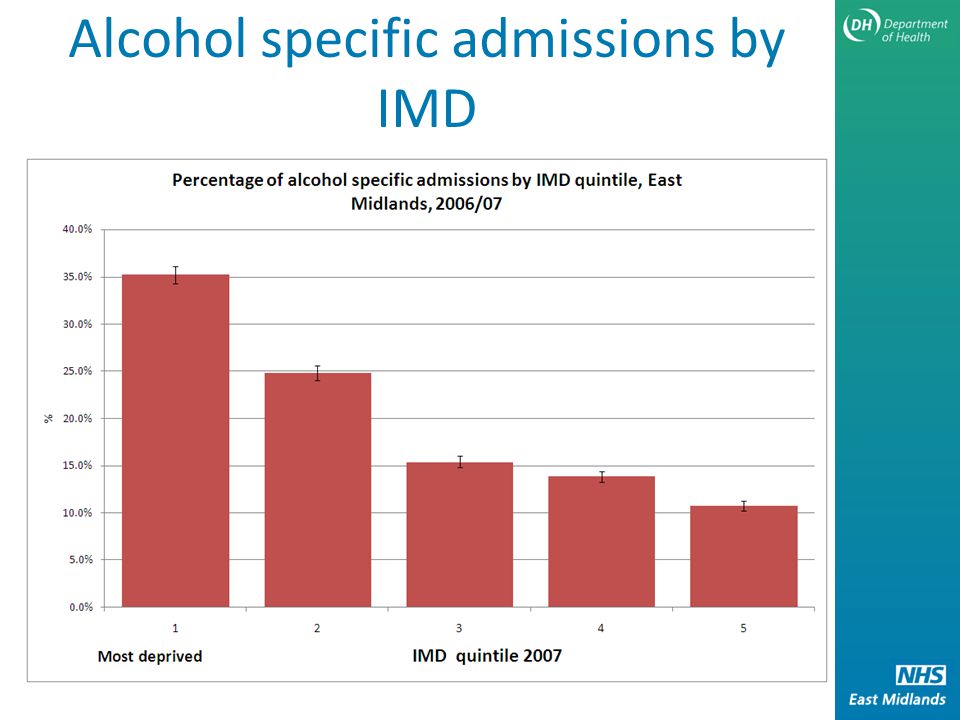 Alcohol specific admissions by IMD

DH Department of Health

Percentage of alcohol specific admissions by IMD quintile, East Midlands, 2006/07

40.0%
35.0%
30.0%
25.0%
20.0%
15.0%
10.0%
5.0%
0.0%

%

1
2
3
4
5

Most deprived

IMD quintile 2007

NHS
East Midlands